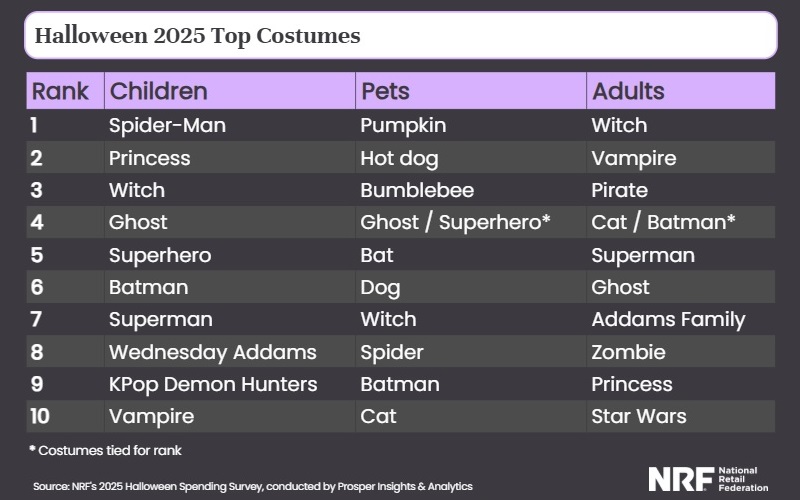 Halloween 2025 Top Costumes

| Rank | Children | Pets | Adults |
|---|---|---|---|
| 1 | Spider-Man | Pumpkin | Witch |
| 2 | Princess | Hot dog | Vampire |
| 3 | Witch | Bumblebee | Pirate |
| 4 | Ghost | Ghost / Superhero* | Cat / Batman* |
| 5 | Superhero | Bat | Superman |
| 6 | Batman | Dog | Ghost |
| 7 | Superman | Witch | Addams Family |
| 8 | Wednesday Addams | Spider | Zombie |
| 9 | KPop Demon Hunters | Batman | Princess |
| 10 | Vampire | Cat | Star Wars |

* Costumes tied for rank

Source: NRF's 2025 Halloween Spending Survey, conducted by Prosper Insights & Analytics

NRF National Retail Federation